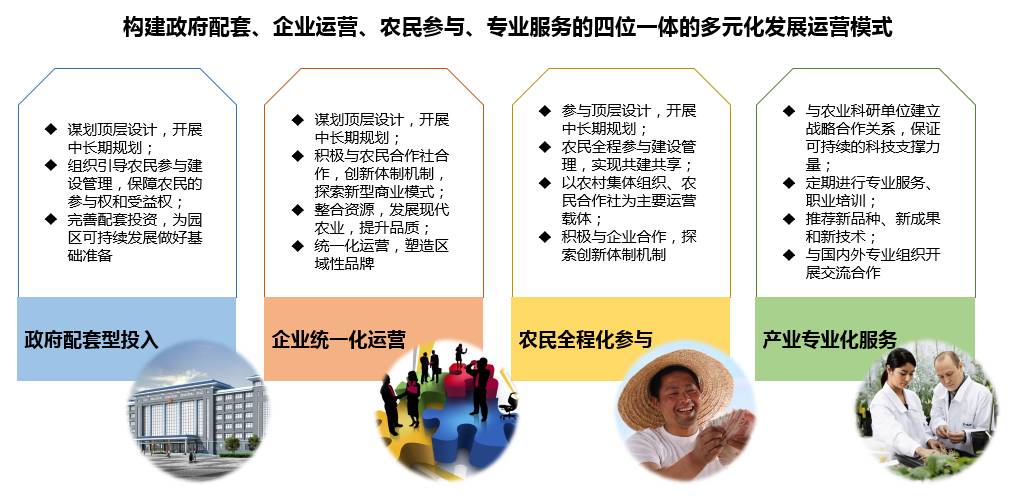 构建政府配套、企业运营、农民参与、专业服务的四位一体的多元化发展运营模式

◆ 谋划顶层设计，开展中长期规划；
◆ 组织引导农民参与建设管理，保障农民的参与权和受益权；
◆ 完善配套投资，为园区可持续发展做好基础准备

政府配套型投入

◆ 谋划顶层设计，开展中长期规划；
◆ 积极与农民合作社合作，创新体制机制，探索新型商业模式；
◆ 整合资源，发展现代农业，提升品质；
◆ 统一化运营，塑造区域性品牌

企业统一化运营

◆ 参与顶层设计，开展中长期规划；
◆ 农民全程参与建设管理，实现共建共享；
◆ 以农村集体组织、农民合作社为主要运营载体；
◆ 积极与企业合作，探索创新体制机制

农民全程化参与

◆ 与农业科研单位建立战略合作关系，保证可持续的科技支撑力量；
◆ 定期进行专业服务、职业培训；
◆ 推荐新品种、新成果和新技术；
◆ 与国内外专业组织开展交流合作

产业专业化服务